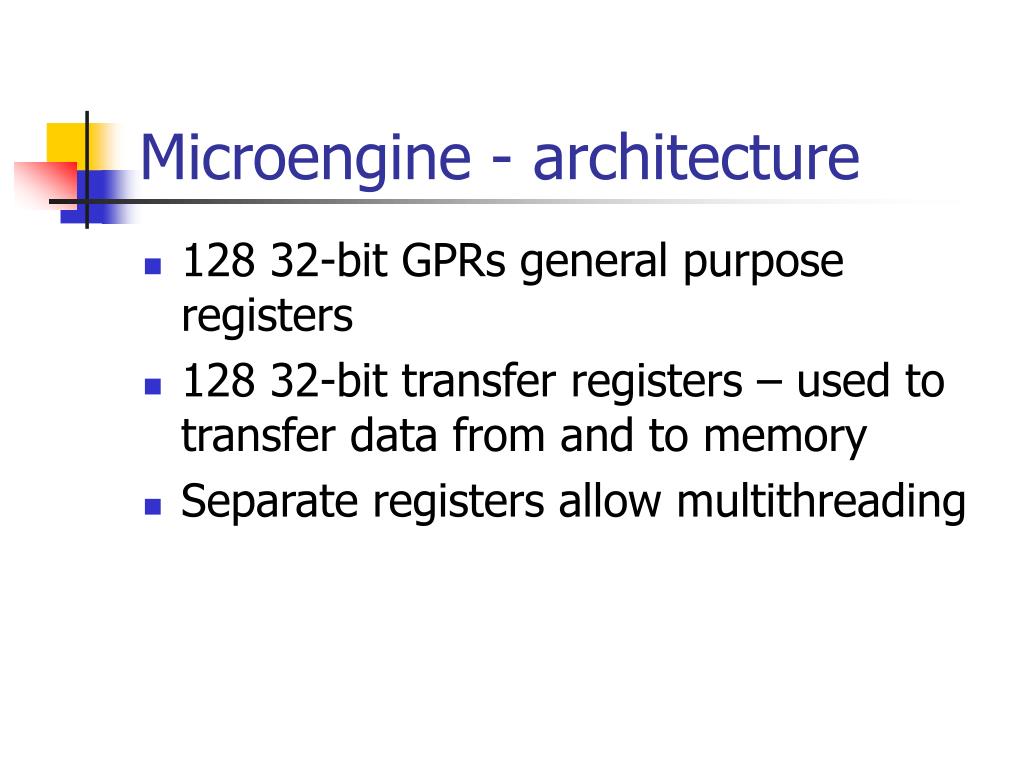 Microengine - architecture

- 128 32-bit GPRs general purpose registers
- 128 32-bit transfer registers – used to transfer data from and to memory
- Separate registers allow multithreading